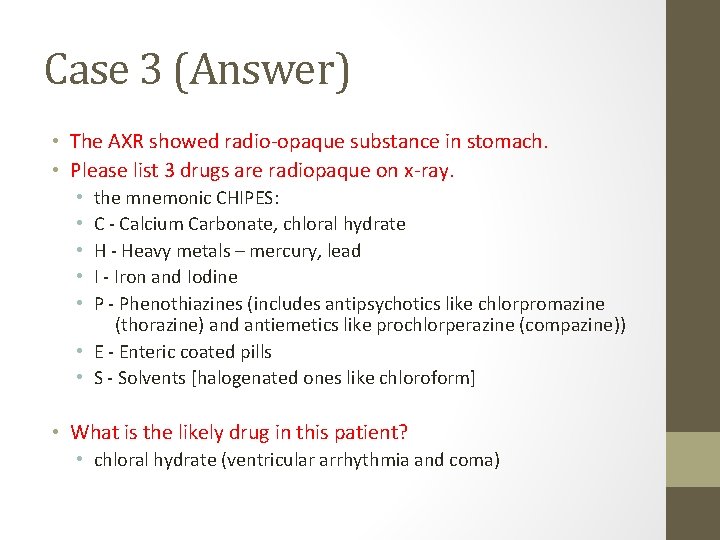 Case 3 (Answer)

• The AXR showed radio-opaque substance in stomach.
• Please list 3 drugs are radiopaque on x-ray.
  • the mnemonic CHIPES:
  • C - Calcium Carbonate, chloral hydrate
  • H - Heavy metals – mercury, lead
  • I - Iron and Iodine
  • P - Phenothiazines (includes antipsychotics like chlorpromazine (thorazine) and antiemetics like prochlorperazine (compazine))
  • E - Enteric coated pills
  • S - Solvents [halogenated ones like chloroform]

• What is the likely drug in this patient?
  • chloral hydrate (ventricular arrhythmia and coma)